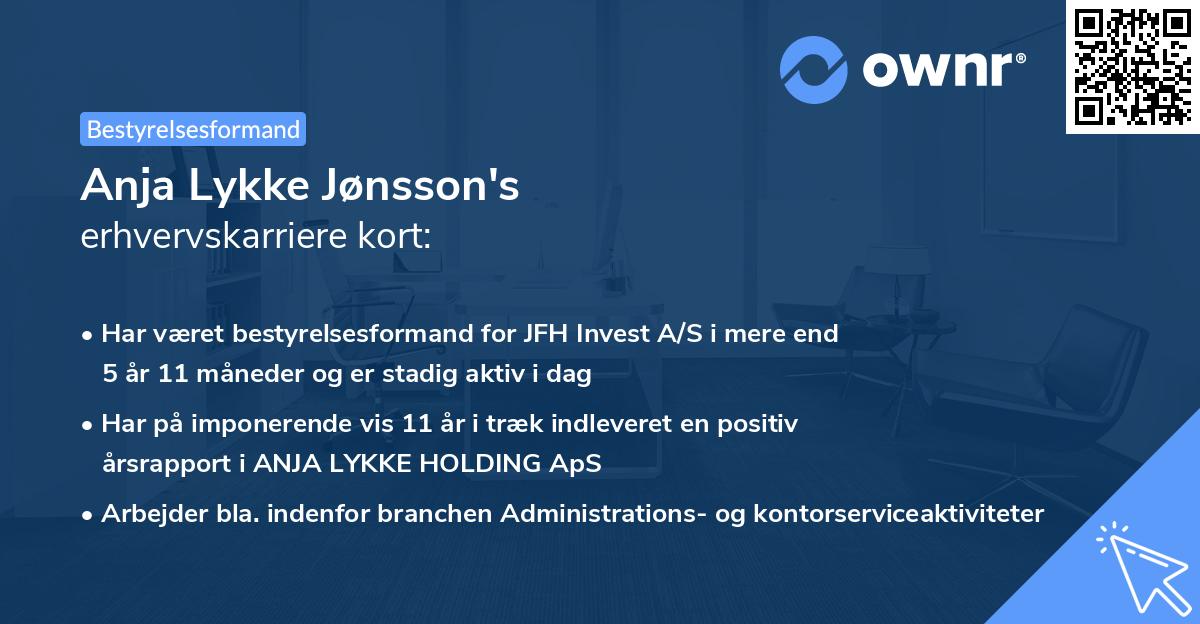 ownr®

Bestyrelsesformand

Anja Lykke Jønsson's
erhvervskarriere kort:

• Har været bestyrelsesformand for JFH Invest A/S i mere end 5 år 11 måneder og er stadig aktiv i dag

• Har på imponerende vis 11 år i træk indleveret en positiv årsrapport i ANJA LYKKE HOLDING ApS

• Arbejder bla. indenfor branchen Administrations- og kontorserviceaktiviteter